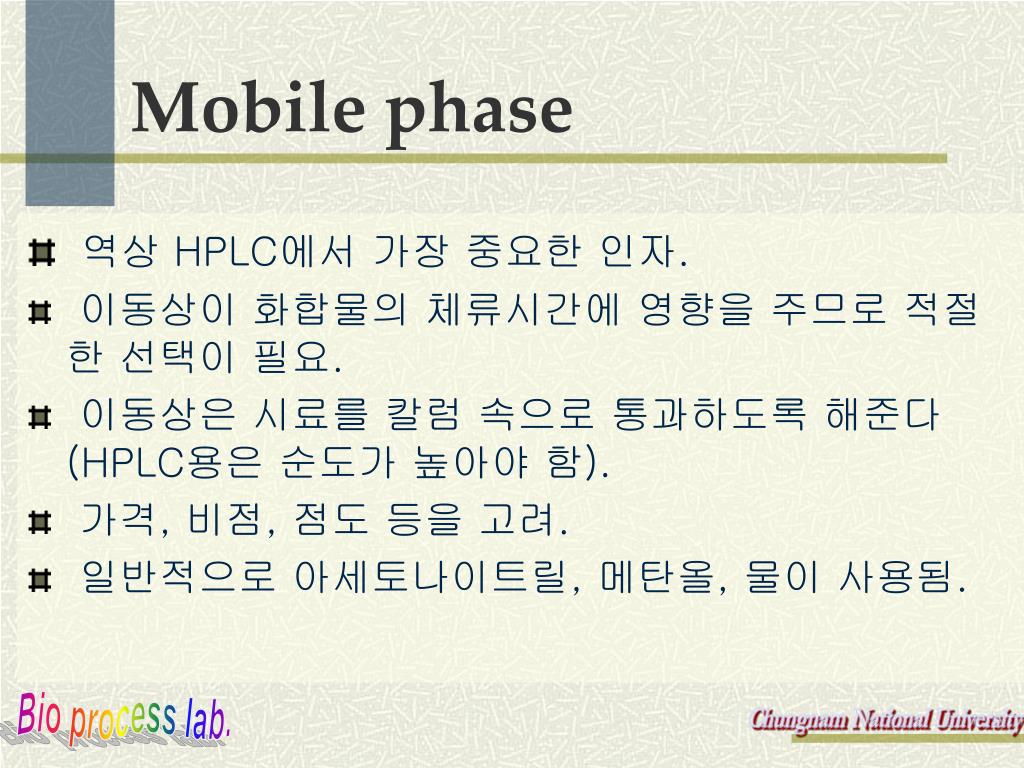 Mobile phase

역상 HPLC에서 가장 중요한 인자.

이동상이 화합물의 체류시간에 영향을 주므로 적절한 선택이 필요.

이동상은 시료를 칼럼 속으로 통과하도록 해준다 (HPLC용은 순도가 높아야 함).

가격, 비점, 점도 등을 고려.

일반적으로 아세토나이트릴, 메탄올, 물이 사용됨.

Bio process lab.

Chungnam National University